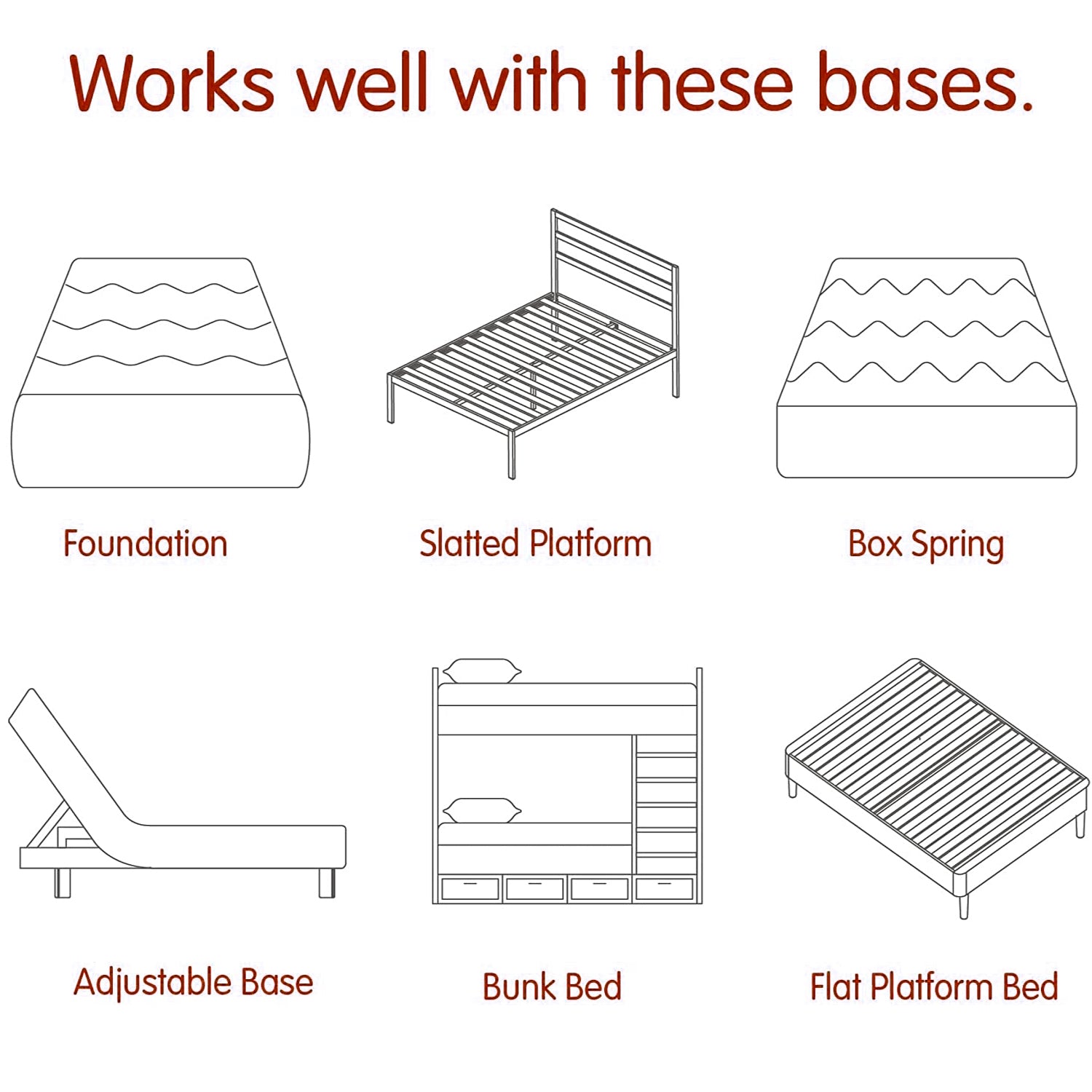 Works well with these bases.

Foundation

Slatted Platform

Box Spring

Adjustable Base

Bunk Bed

Flat Platform Bed